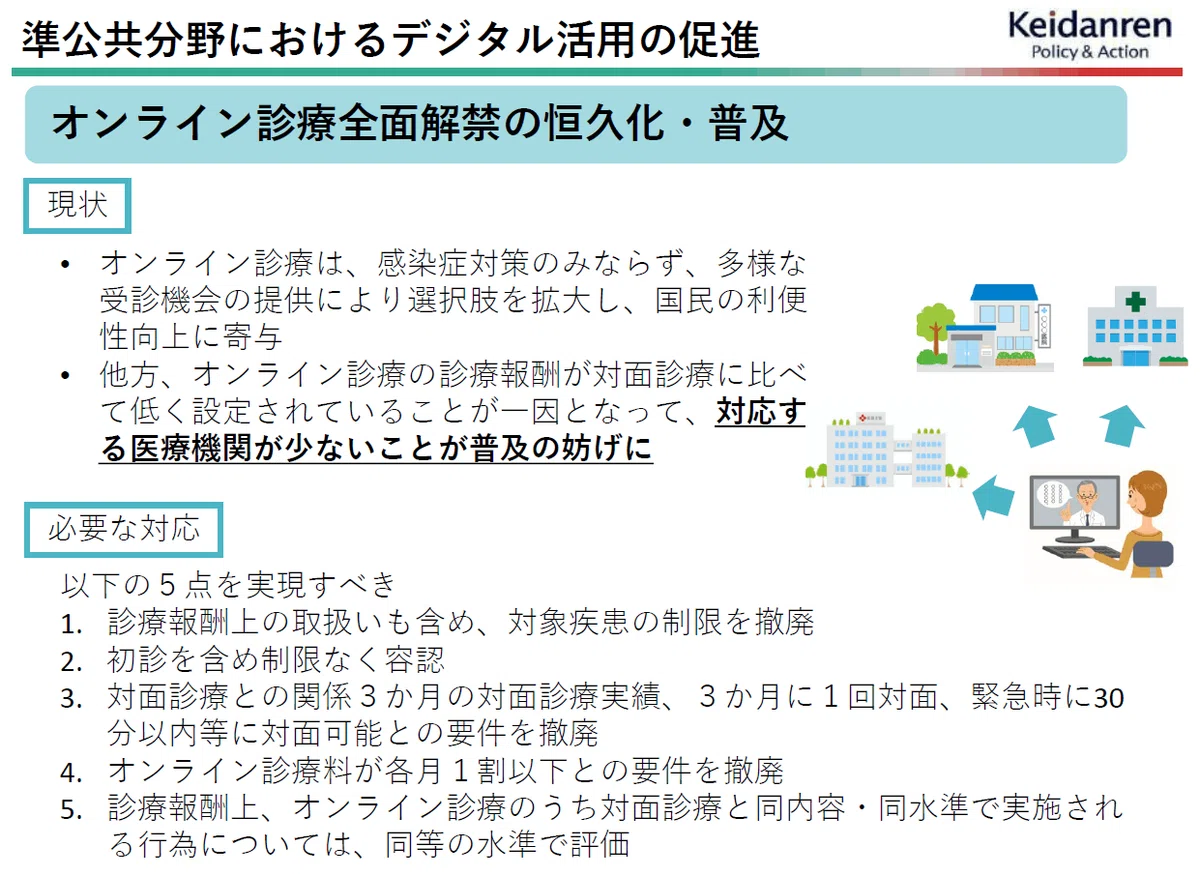 準公共分野におけるデジタル活用の促進

Keidanren
Policy & Action

オンライン診療全面解禁の恒久化・普及

現状

• オンライン診療は、感染症対策のみならず、多様な受診機会の提供により選択肢を拡大し、国民の利便性向上に寄与
• 他方、オンライン診療の診療報酬が対面診療に比べて低く設定されていることが一因となって、対応する医療機関が少ないことが普及の妨げに

必要な対応

以下の５点を実現すべき
1. 診療報酬上の取扱いも含め、対象疾患の制限を撤廃
2. 初診を含め制限なく容認
3. 対面診療との関係３か月の対面診療実績、３か月に１回対面、緊急時に30分以内等に対面可能との要件を撤廃
4. オンライン診療料が各月１割以下との要件を撤廃
5. 診療報酬上、オンライン診療のうち対面診療と同内容・同水準で実施される行為については、同等の水準で評価